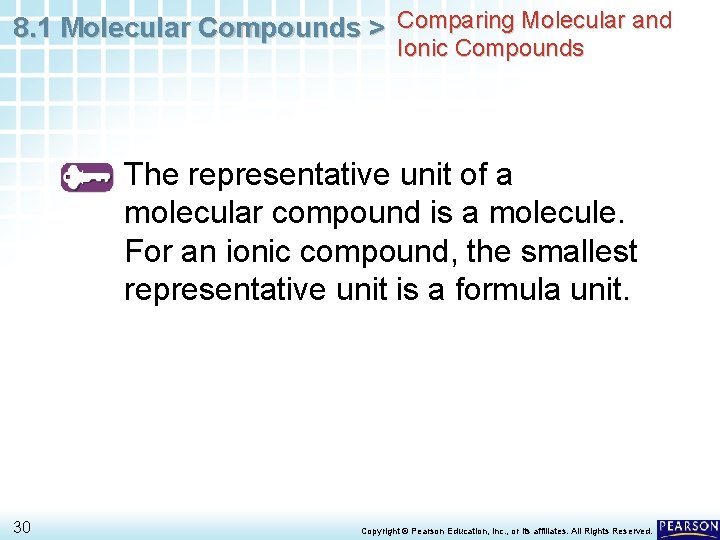 8.1 Molecular Compounds > Comparing Molecular and Ionic Compounds

The representative unit of a molecular compound is a molecule. For an ionic compound, the smallest representative unit is a formula unit.

30

Copyright © Pearson Education, Inc., or its affiliates. All Rights Reserved.

PEARSON